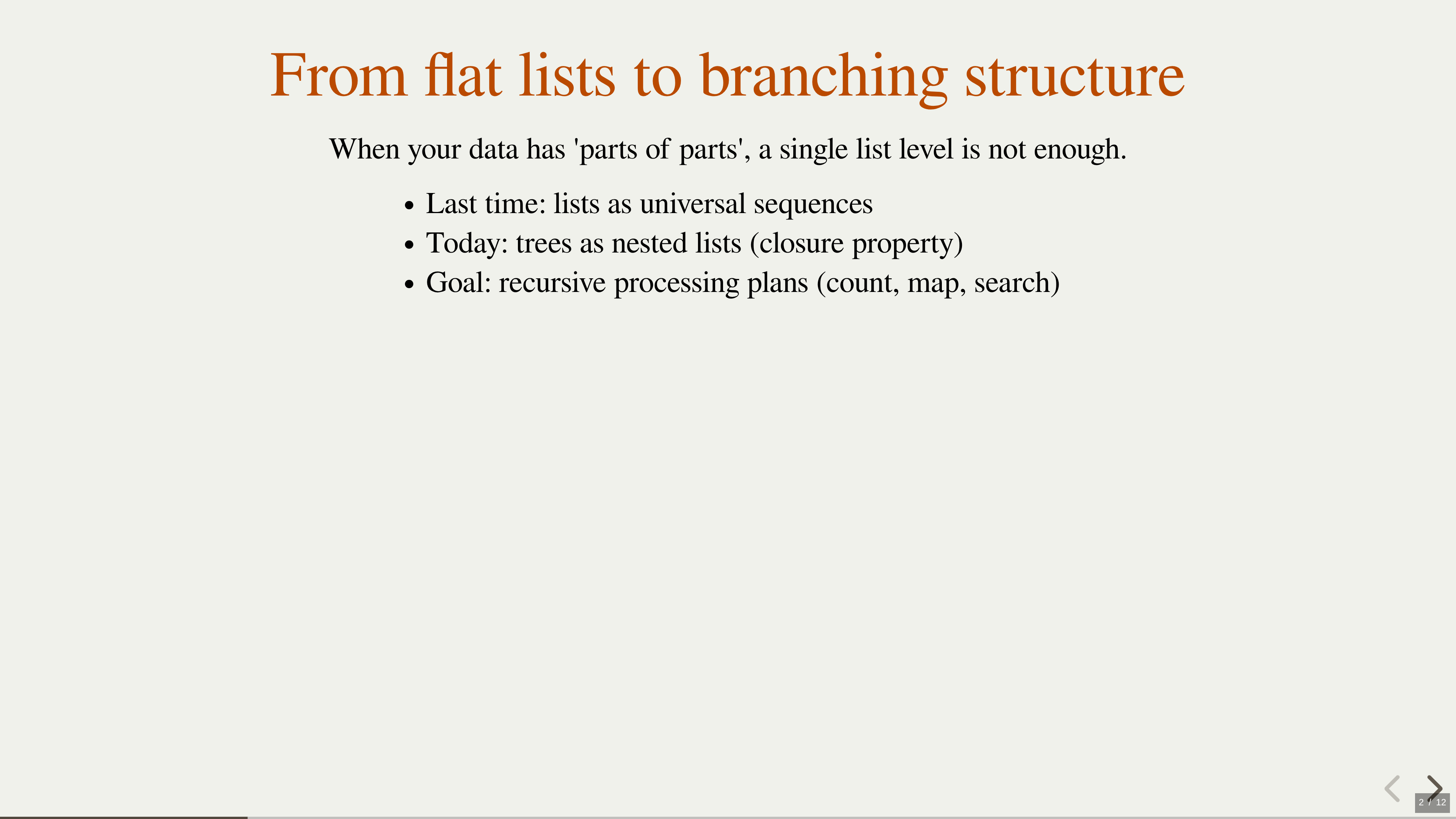 From flat lists to branching structure

When your data has 'parts of parts', a single list level is not enough.

- Last time: lists as universal sequences
- Today: trees as nested lists (closure property)
- Goal: recursive processing plans (count, map, search)

2 / 12